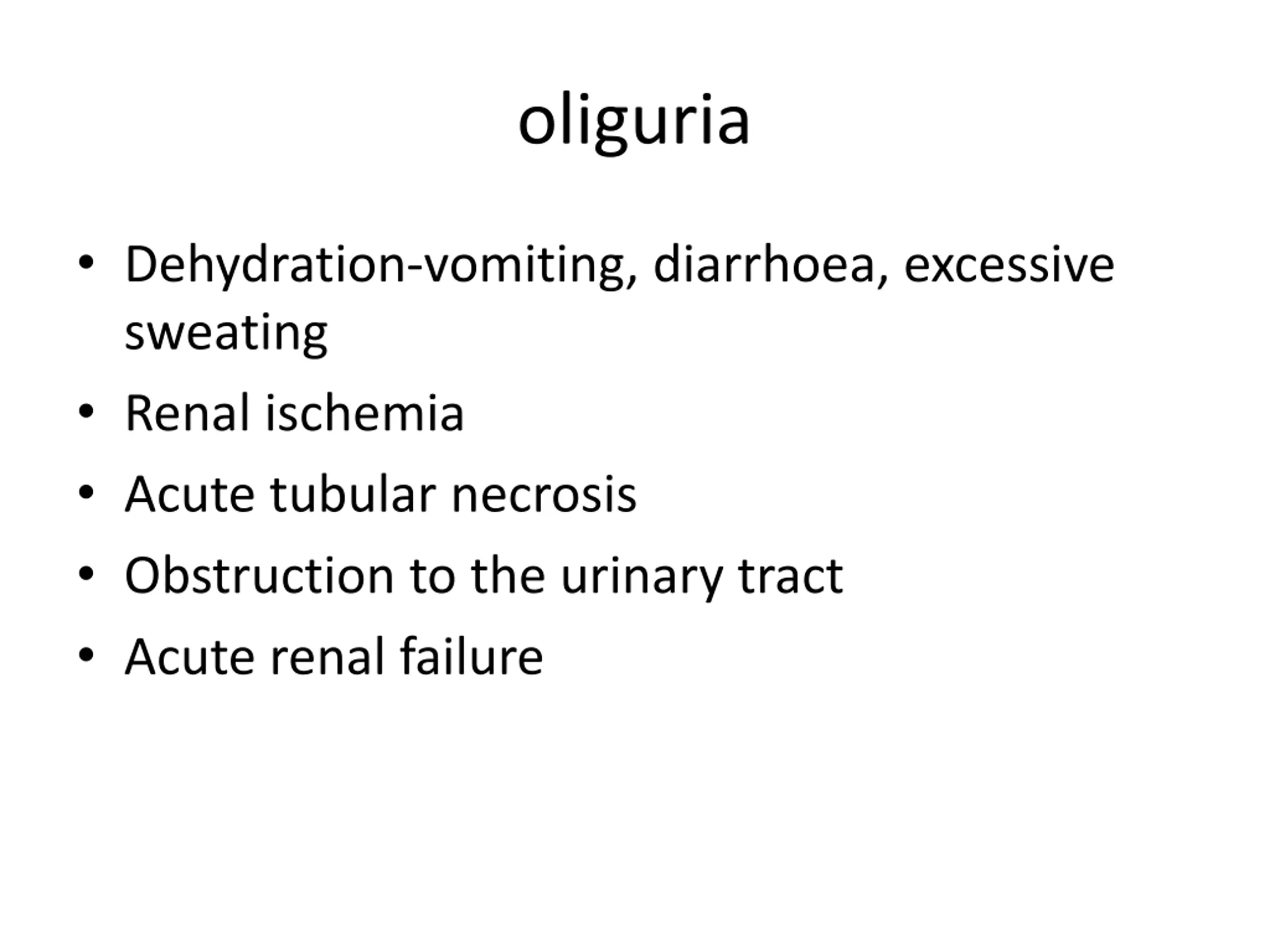 oliguria

• Dehydration-vomiting, diarrhoea, excessive sweating
• Renal ischemia
• Acute tubular necrosis
• Obstruction to the urinary tract
• Acute renal failure